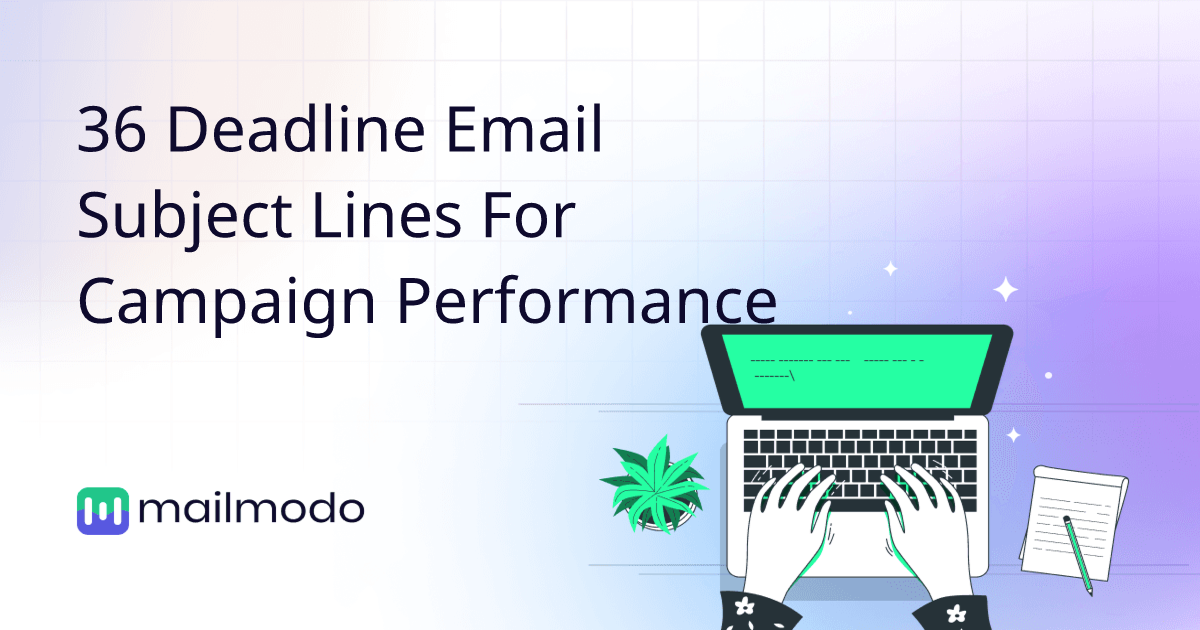 36 Deadline Email Subject Lines For Campaign Performance

mailmodo